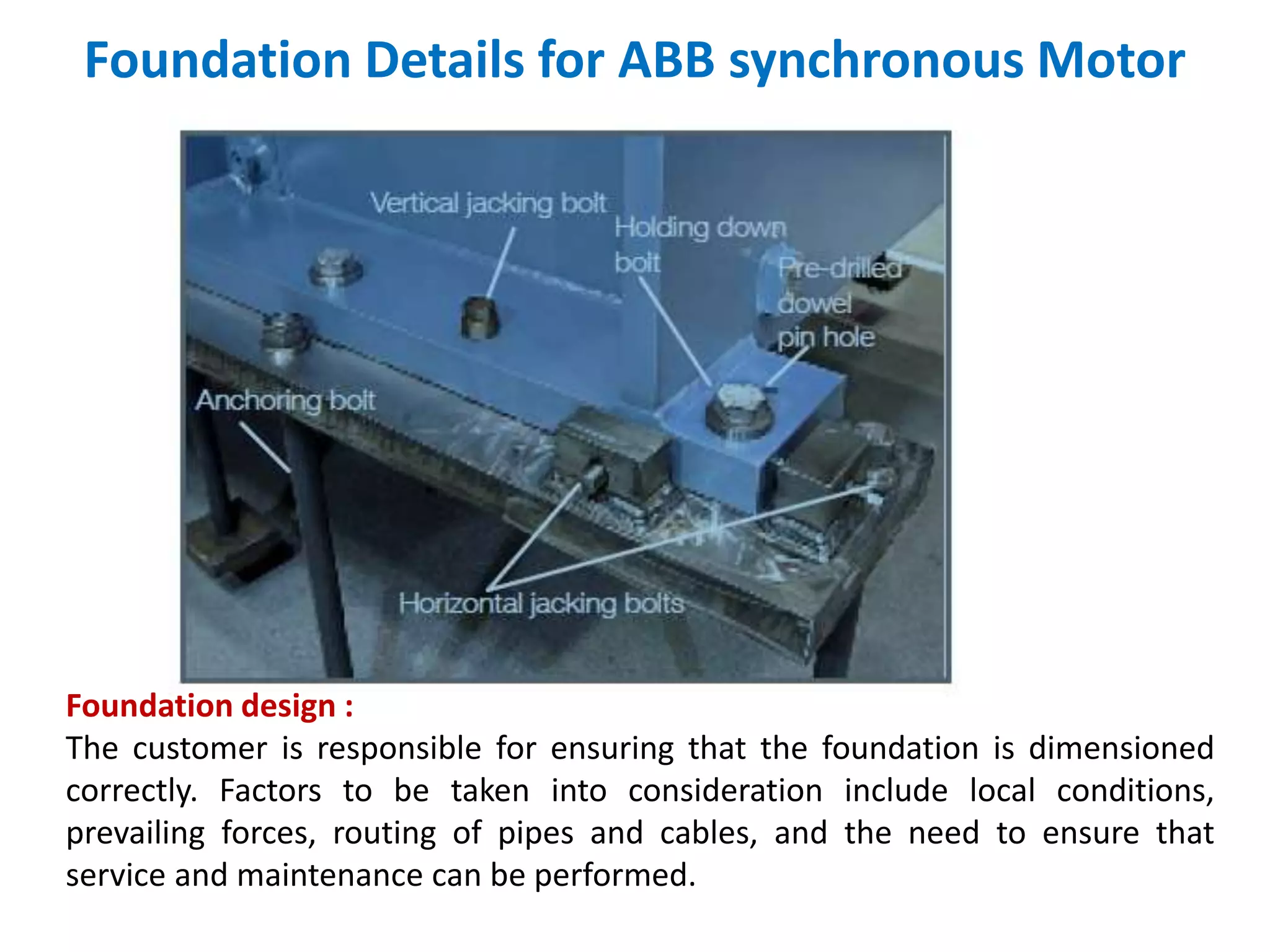 Foundation Details for ABB synchronous Motor

Vertical jacking bolt

Holding down bolt

Pre-drilled dowel pin hole

Anchoring bolt

Horizontal jacking bolts

Foundation design :

The customer is responsible for ensuring that the foundation is dimensioned correctly. Factors to be taken into consideration include local conditions, prevailing forces, routing of pipes and cables, and the need to ensure that service and maintenance can be performed.